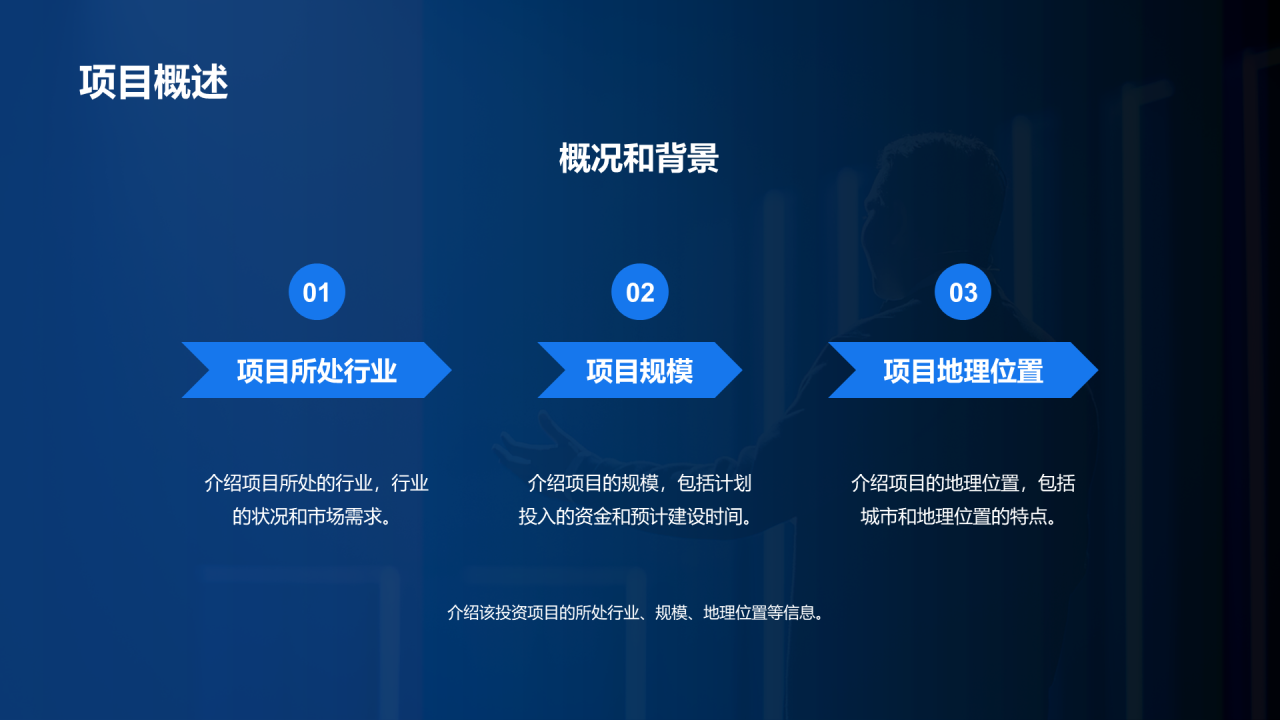 项目概述

概况和背景

01

项目所处行业

介绍项目所处的行业，行业的状况和市场需求。

02

项目规模

介绍项目的规模，包括计划投入的资金和预计建设时间。

03

项目地理位置

介绍项目的地理位置，包括城市和地理位置的特点。

介绍该投资项目的所处行业、规模、地理位置等信息。